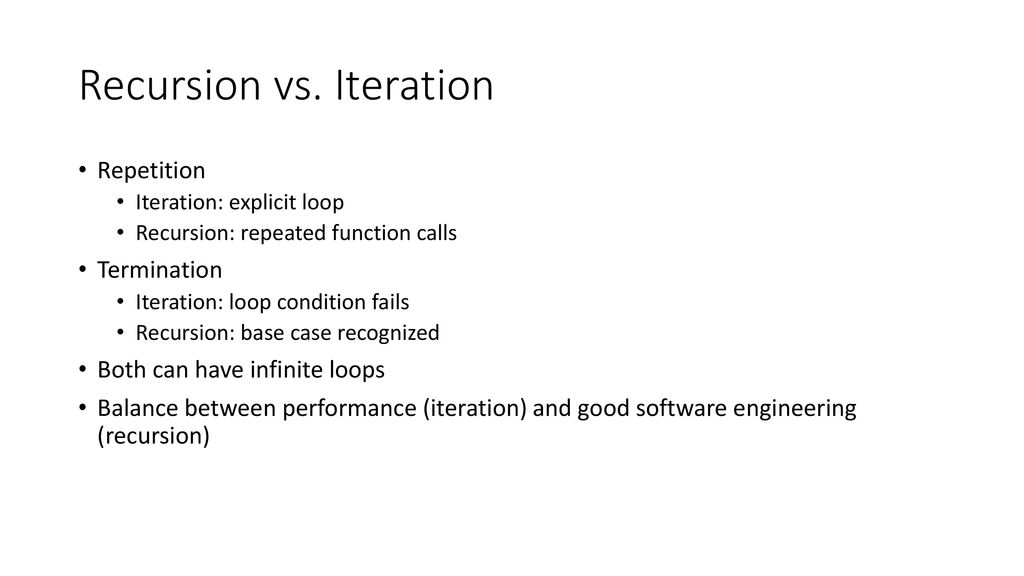 Recursion vs. Iteration

• Repetition
 • Iteration: explicit loop
 • Recursion: repeated function calls
• Termination
 • Iteration: loop condition fails
 • Recursion: base case recognized
• Both can have infinite loops
• Balance between performance (iteration) and good software engineering (recursion)